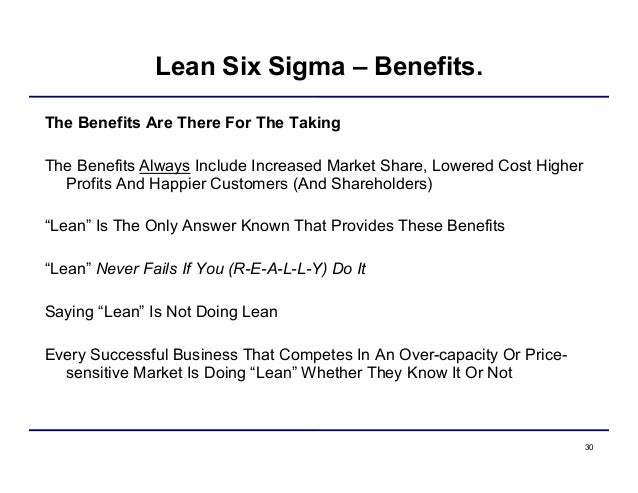 Lean Six Sigma – Benefits.

The Benefits Are There For The Taking

The Benefits Always Include Increased Market Share, Lowered Cost Higher Profits And Happier Customers (And Shareholders)

“Lean” Is The Only Answer Known That Provides These Benefits

“Lean” Never Fails If You (R-E-A-L-L-Y) Do It

Saying “Lean” Is Not Doing Lean

Every Successful Business That Competes In An Over-capacity Or Price-sensitive Market Is Doing “Lean” Whether They Know It Or Not

30